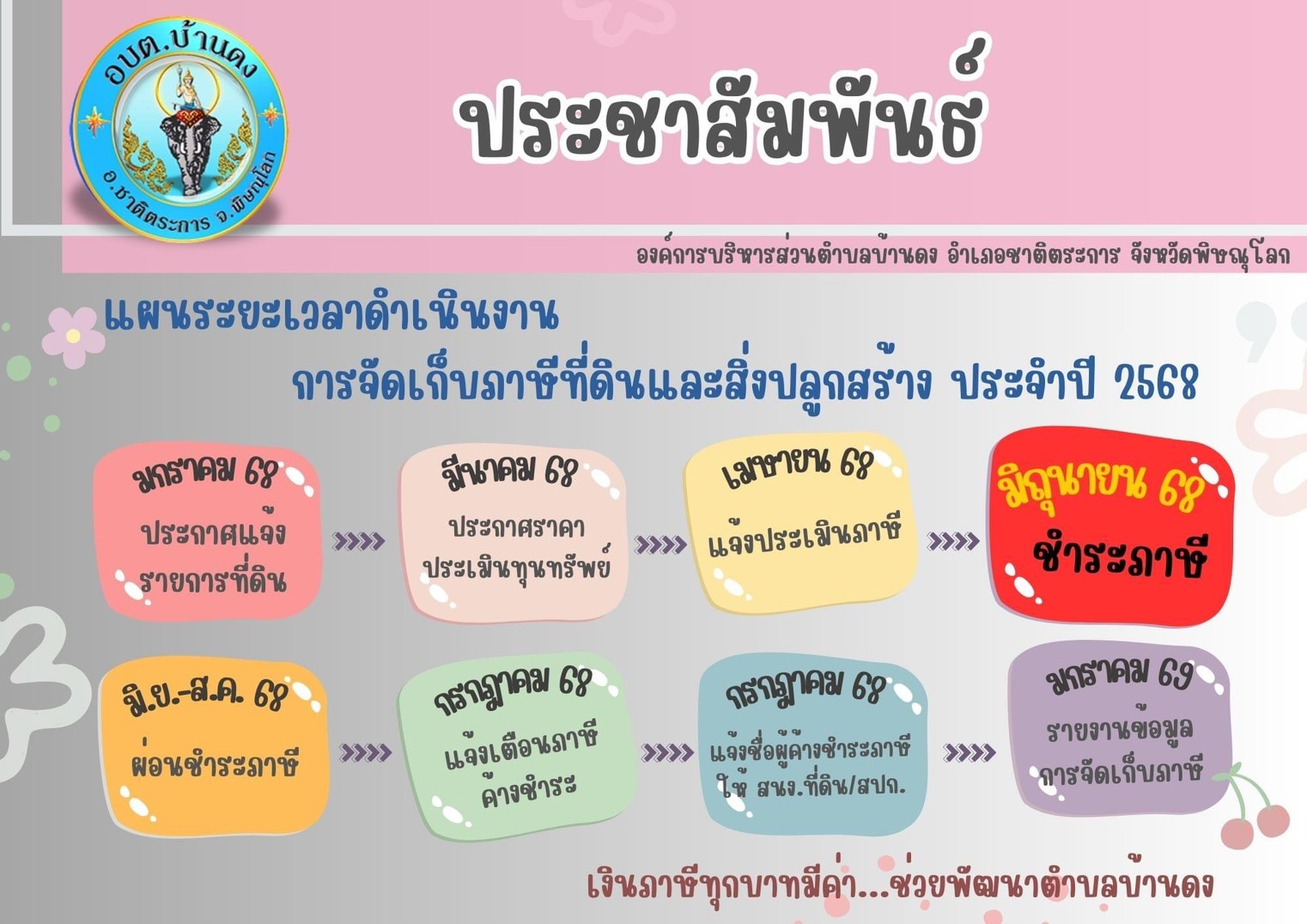 อบต.บ้านดง
อ.ชาติตระการ จ.พิษณุโลก

ประชาสัมพันธ์

องค์การบริหารส่วนตำบลบ้านดง อำเภอชาติตระการ จังหวัดพิษณุโลก

แผนระยะเวลาดำเนินงาน
การจัดเก็บภาษีที่ดินและสิ่งปลูกสร้าง ประจำปี 2568

มกราคม 68
ประกาศแจ้งรายการที่ดิน

>>>>

มีนาคม 68
ประกาศราคาประเมินทุนทรัพย์

>>>>

เมษายน 68
แจ้งประเมินภาษี

>>>>

มิถุนายน 68
ชำระภาษี

มิ.ย.-ส.ค. 68
ผ่อนชำระภาษี

>>>>

กรกฎาคม 68
แจ้งเตือนภาษีค้างชำระ

>>>>

กรกฎาคม 68
แจ้งชื่อผู้ค้างชำระภาษีให้ สนง.ที่ดิน/สปก.

>>>>

มกราคม 69
รายงานข้อมูลการจัดเก็บภาษี

เงินภาษีทุกบาทมีค่า...ช่วยพัฒนาตำบลบ้านดง